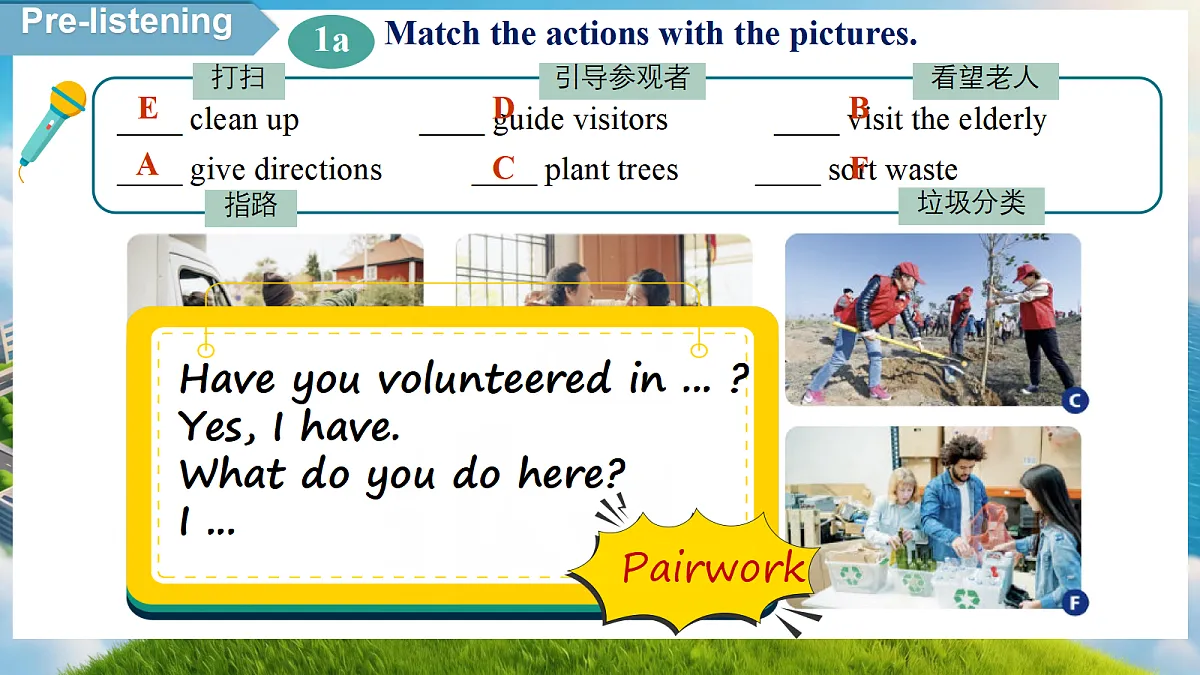 Pre-listening

1a Match the actions with the pictures.

打扫 引导参观者 看望老人

E clean up D guide visitors B visit the elderly

A give directions C plant trees F sort waste

指路 垃圾分类

Have you volunteered in … ?
Yes, I have.
What do you do here?
I …

Pairwork

C

F